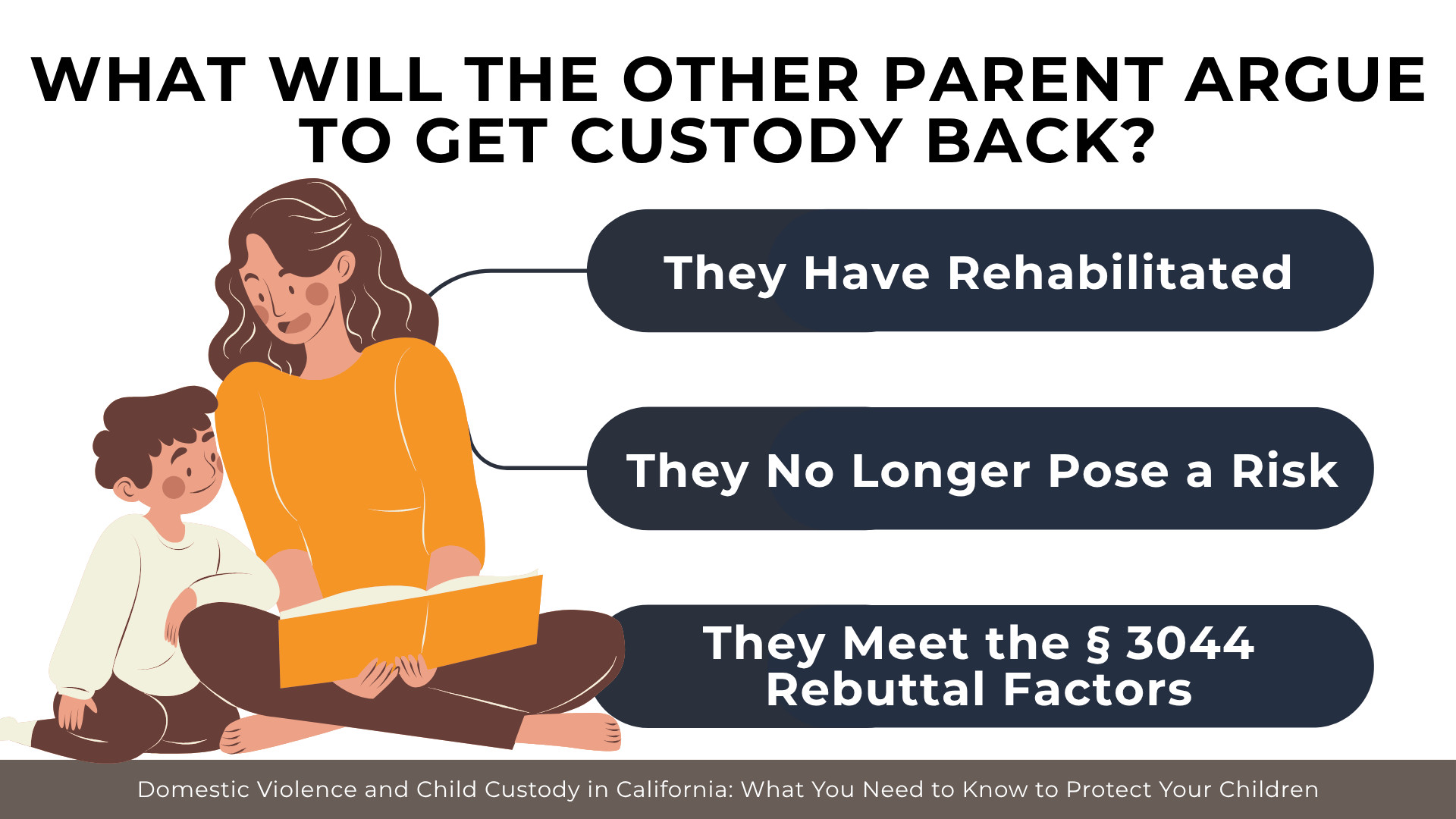 WHAT WILL THE OTHER PARENT ARGUE TO GET CUSTODY BACK?

They Have Rehabilitated

They No Longer Pose a Risk

They Meet the § 3044 Rebuttal Factors

Domestic Violence and Child Custody in California: What You Need to Know to Protect Your Children